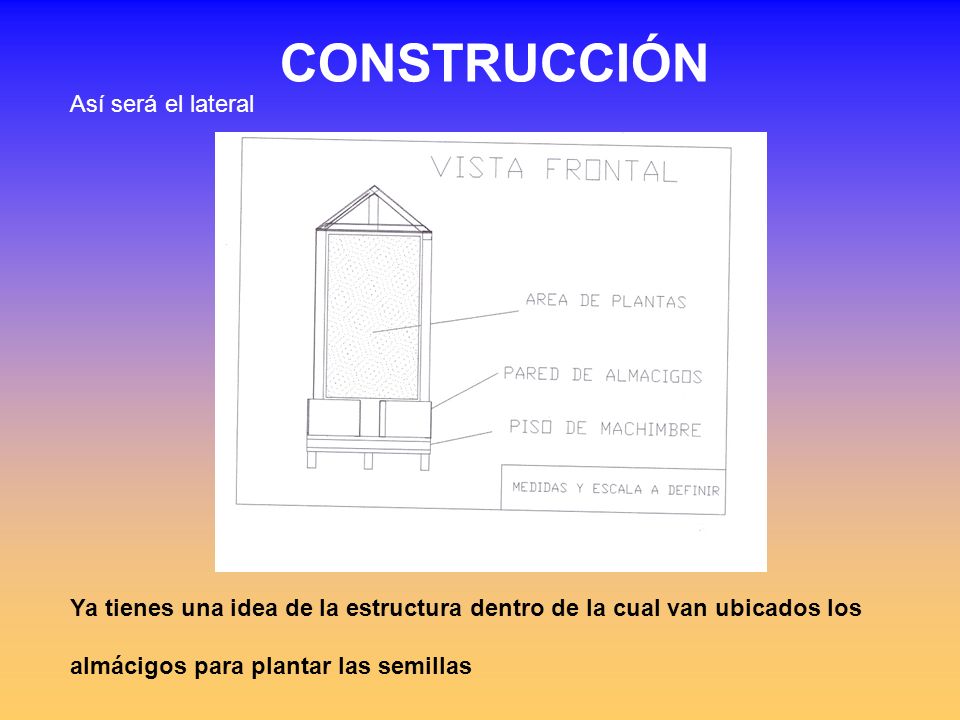 CONSTRUCCIÓN

Así será el lateral

VISTA FRONTAL

AREA DE PLANTAS

PARED DE ALMACIGOS

PISO DE MACHIMBRE

MEDIDAS Y ESCALA A DEFINIR

Ya tienes una idea de la estructura dentro de la cual van ubicados los almácigos para plantar las semillas